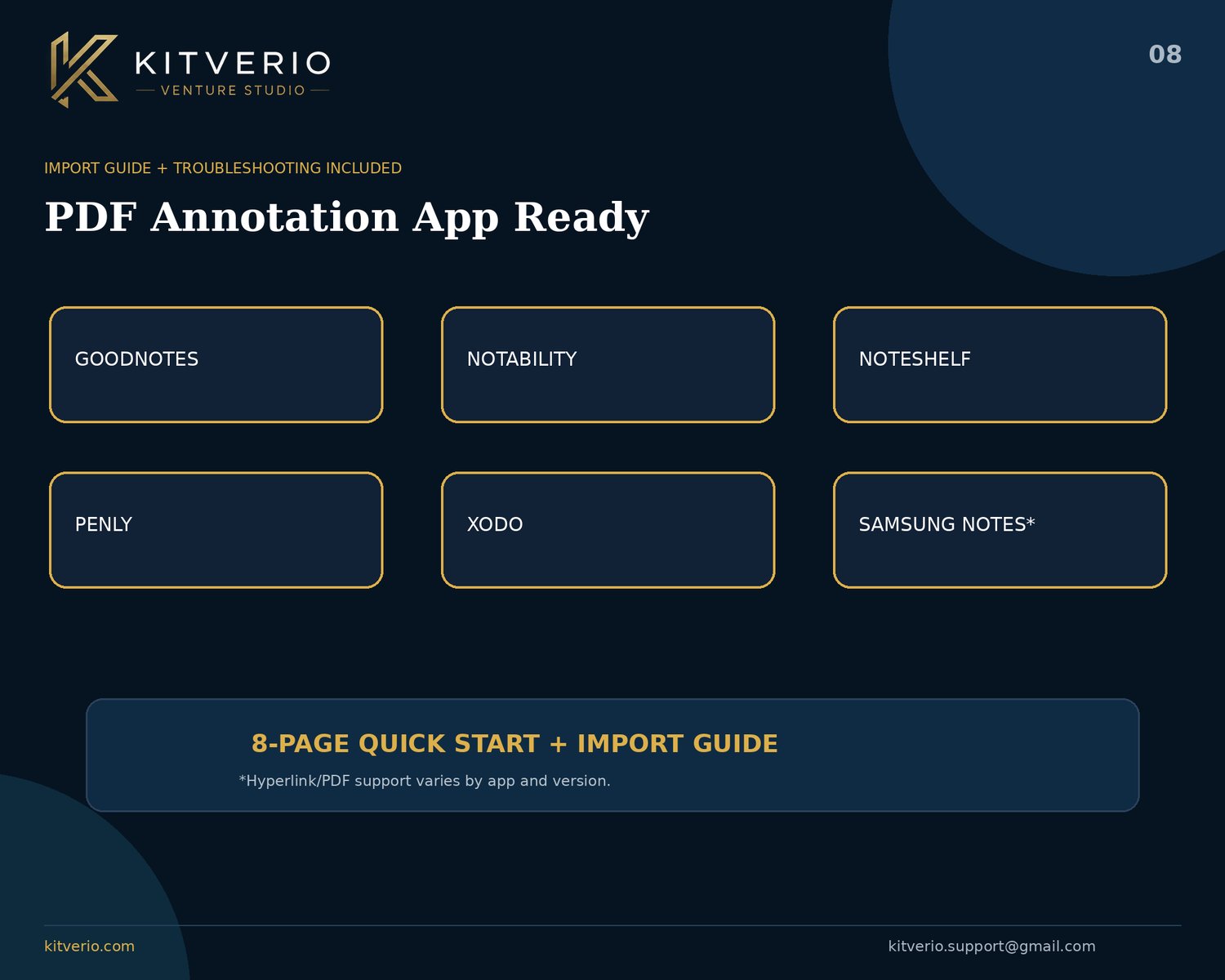 KITVERIO
VENTURE STUDIO

08

IMPORT GUIDE + TROUBLESHOOTING INCLUDED

PDF Annotation App Ready

GOODNOTES

NOTABILITY

NOTESHELF

PENLY

XODO

SAMSUNG NOTES*

8-PAGE QUICK START + IMPORT GUIDE

*Hyperlink/PDF support varies by app and version.

kitverio.com

kitverio.support@gmail.com